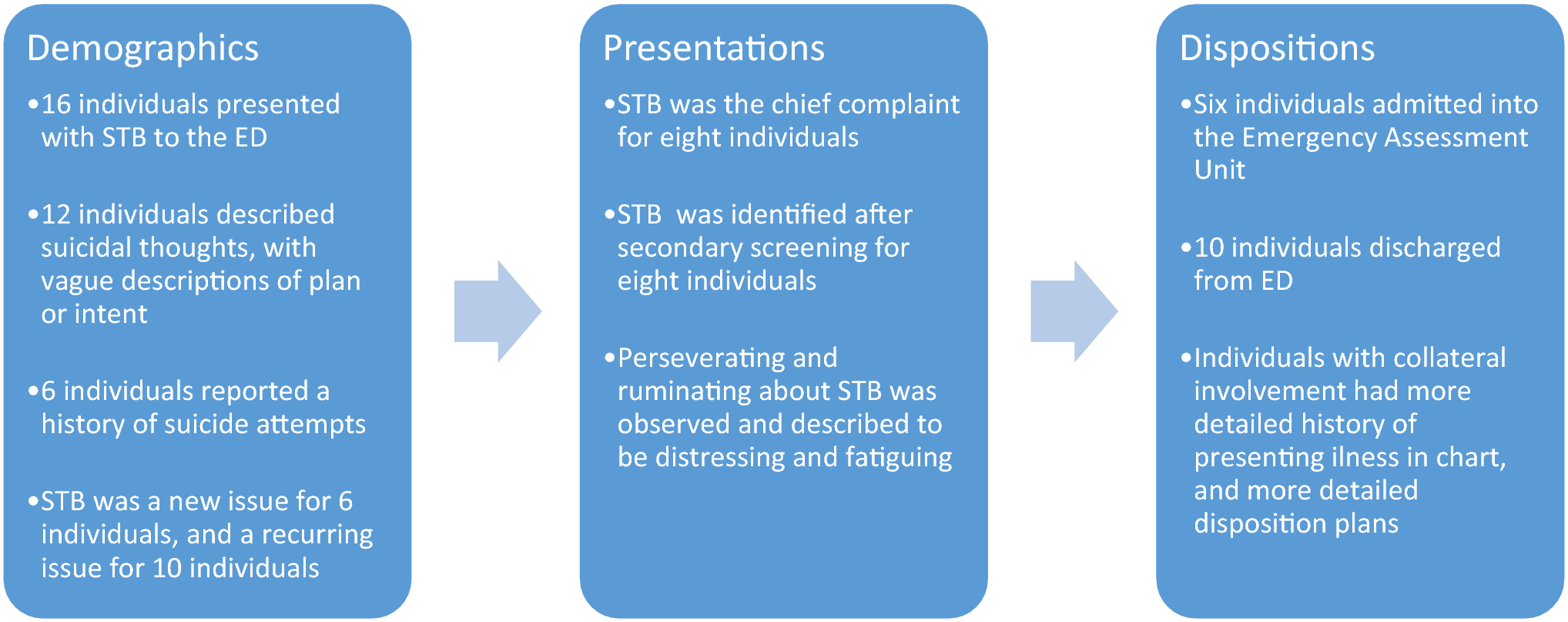 Demographics

•16 individuals presented with STB to the ED

•12 individuals described suicidal thoughts, with vague descriptions of plan or intent

•6 individuals reported a history of suicide attempts

•STB was a new issue for 6 individuals, and a recurring issue for 10 individuals

Presentations

•STB was the chief complaint for eight individuals

•STB was identified after secondary screening for eight individuals

•Perseverating and ruminating about STB was observed and described to be distressing and fatiguing

Dispositions

•Six individuals admitted into the Emergency Assessment Unit

•10 individuals discharged from ED

•Individuals with collateral involvement had more detailed history of presenting ilness in chart, and more detailed disposition plans